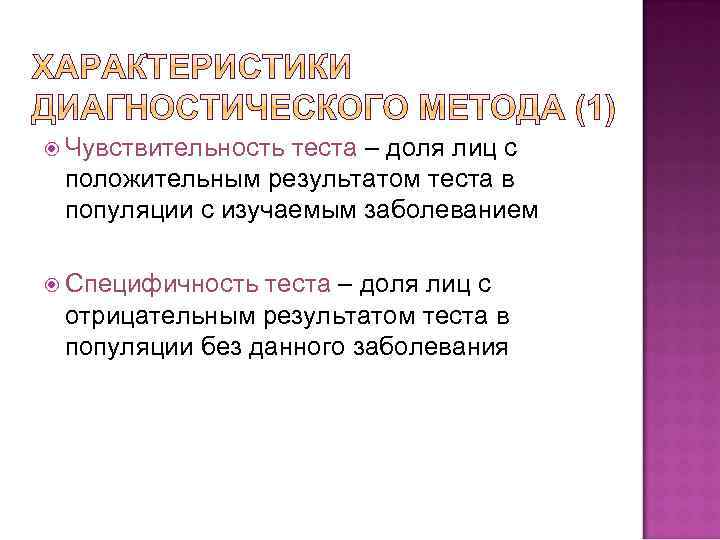 ХАРАКТЕРИСТИКИ ДИАГНОСТИЧЕСКОГО МЕТОДА (1)

Чувствительность теста – доля лиц с положительным результатом теста в популяции с изучаемым заболеванием

Специфичность теста – доля лиц с отрицательным результатом теста в популяции без данного заболевания